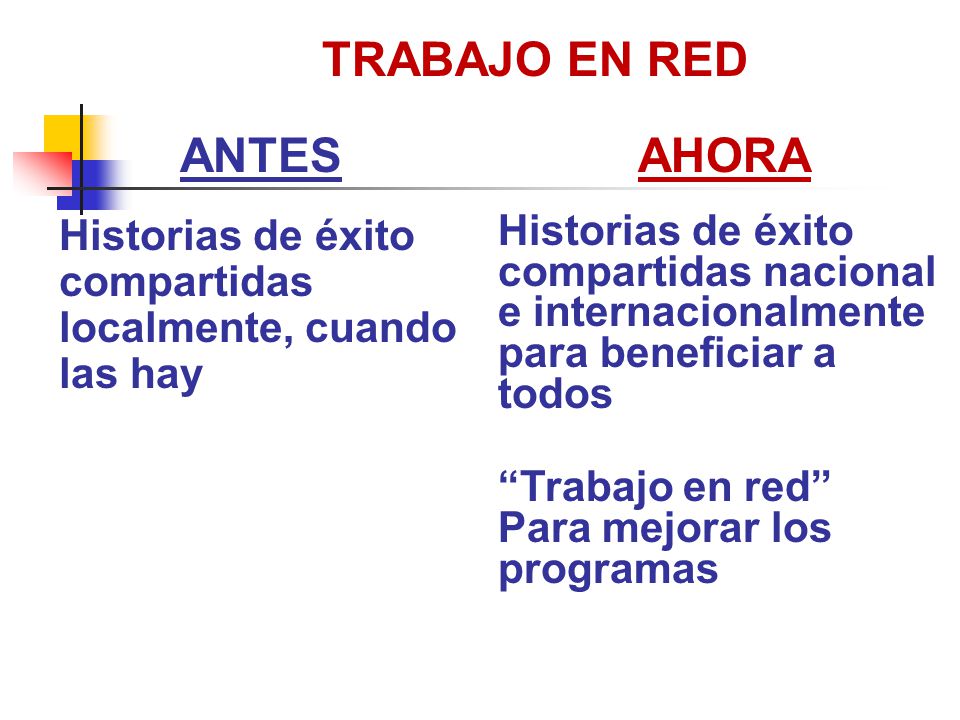 TRABAJO EN RED

ANTES

Historias de éxito compartidas localmente, cuando las hay

AHORA

Historias de éxito compartidas nacional e internacionalmente para beneficiar a todos

“Trabajo en red” Para mejorar los programas